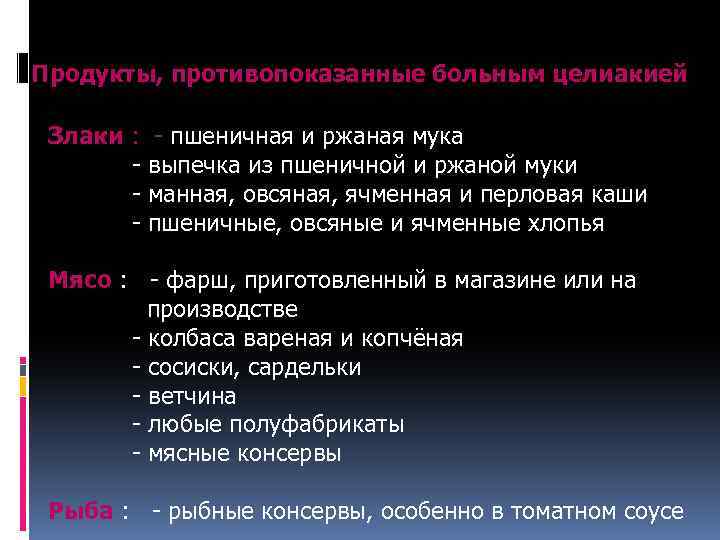 Продукты, противопоказанные больным целиакией

Злаки : - пшеничная и ржаная мука
- выпечка из пшеничной и ржаной муки
- манная, овсяная, ячменная и перловая каши
- пшеничные, овсяные и ячменные хлопья

Мясо : - фарш, приготовленный в магазине или на производстве
- колбаса вареная и копчёная
- сосиски, сардельки
- ветчина
- любые полуфабрикаты
- мясные консервы

Рыба : - рыбные консервы, особенно в томатном соусе